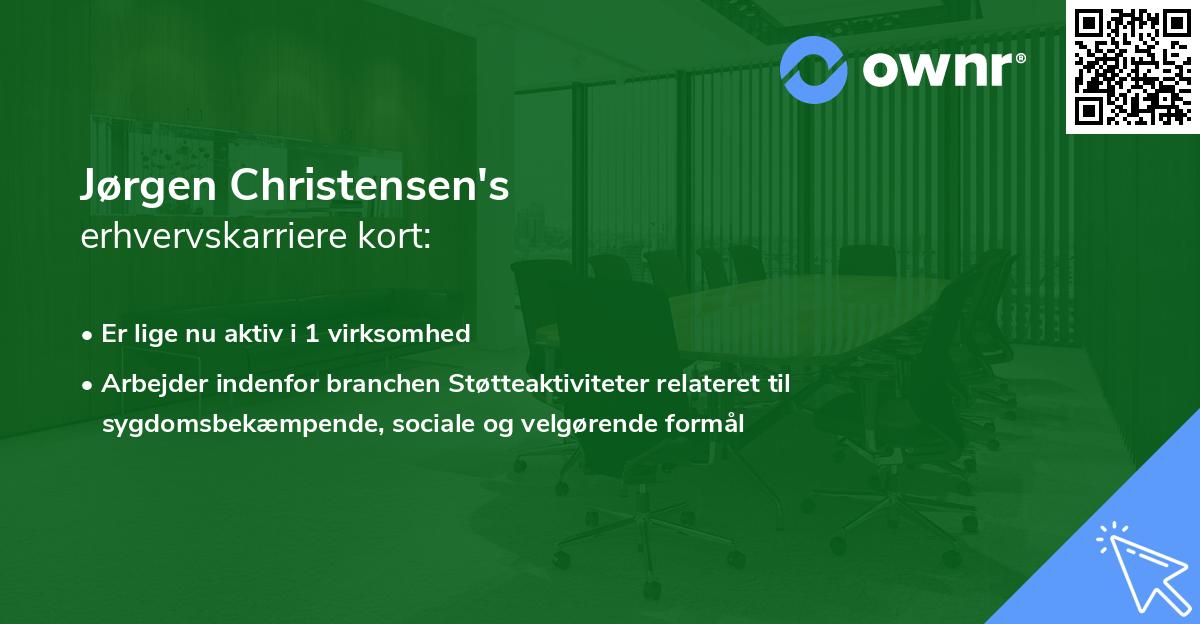 ownr®

Jørgen Christensen's
erhvervskarriere kort:

• Er lige nu aktiv i 1 virksomhed
• Arbejder indenfor branchen Støtteaktiviteter relateret til sygdomsbekæmpende, sociale og velgørende formål